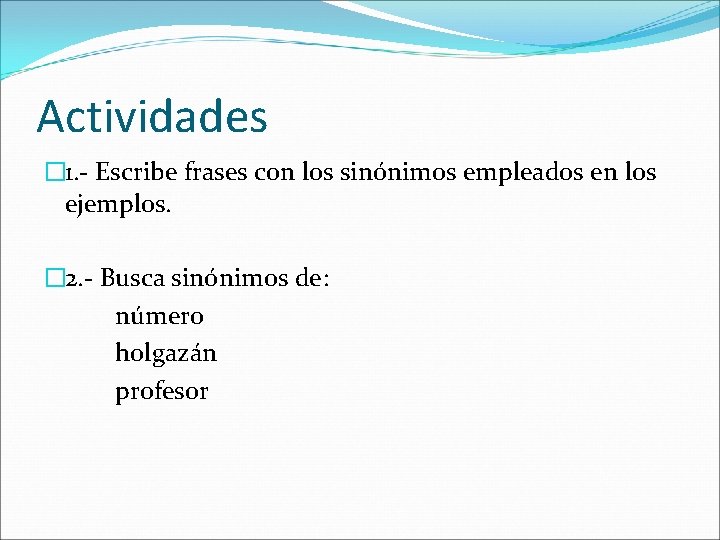 Actividades

1.- Escribe frases con los sinónimos empleados en los ejemplos.

2.- Busca sinónimos de:
número
holgazán
profesor